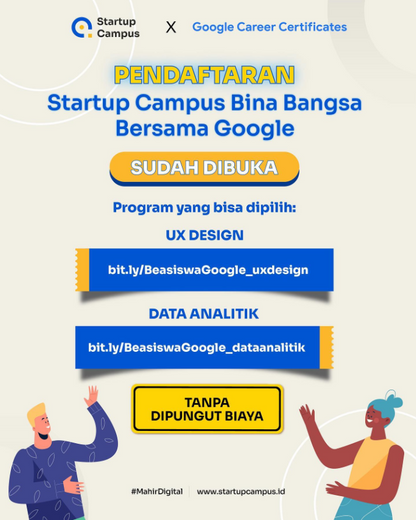 Startup Campus X Google Career Certificates

PENDAFTARAN
Startup Campus Bina Bangsa Bersama Google

SUDAH DIBUKA

Program yang bisa dipilih:

UX DESIGN

bit.ly/BeasiswaGoogle_uxdesign

DATA ANALITIK

bit.ly/BeasiswaGoogle_dataanalitik

TANPA DIPUNGUT BIAYA

#MahirDigital www.startupcampus.id